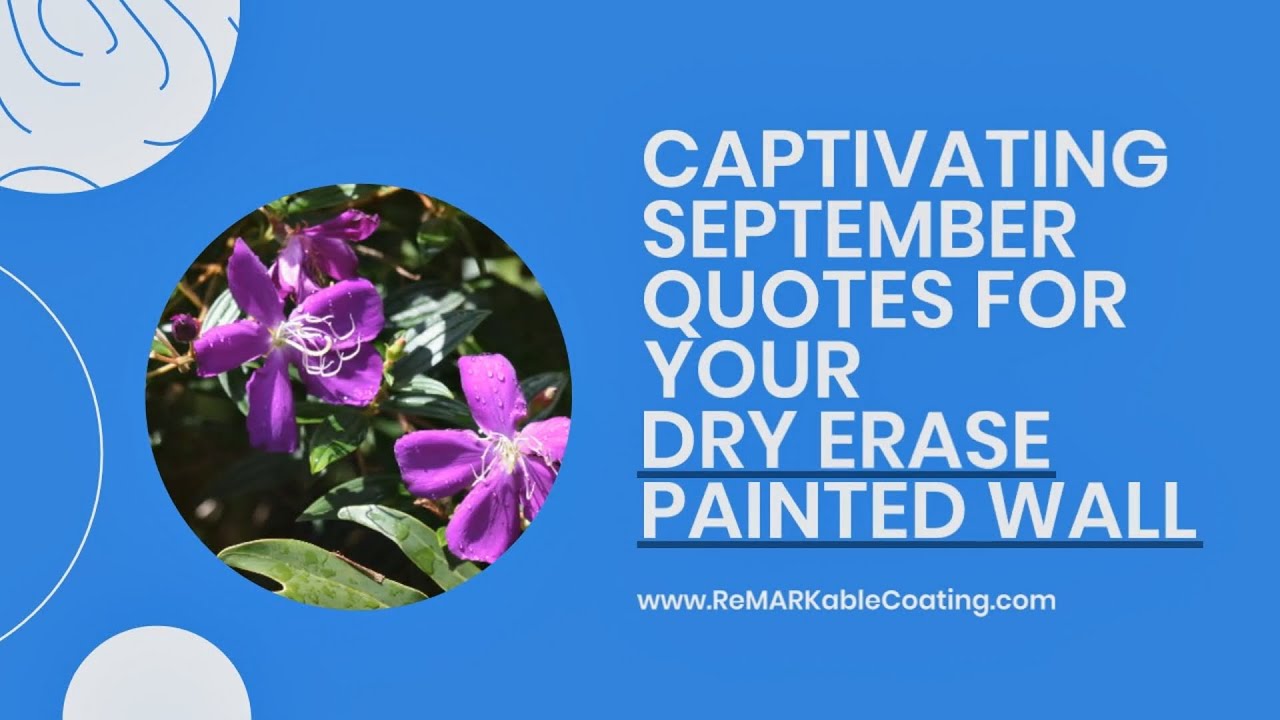 CAPTIVATING SEPTEMBER QUOTES FOR YOUR DRY ERASE PAINTED WALL

www.ReMARKableCoating.com